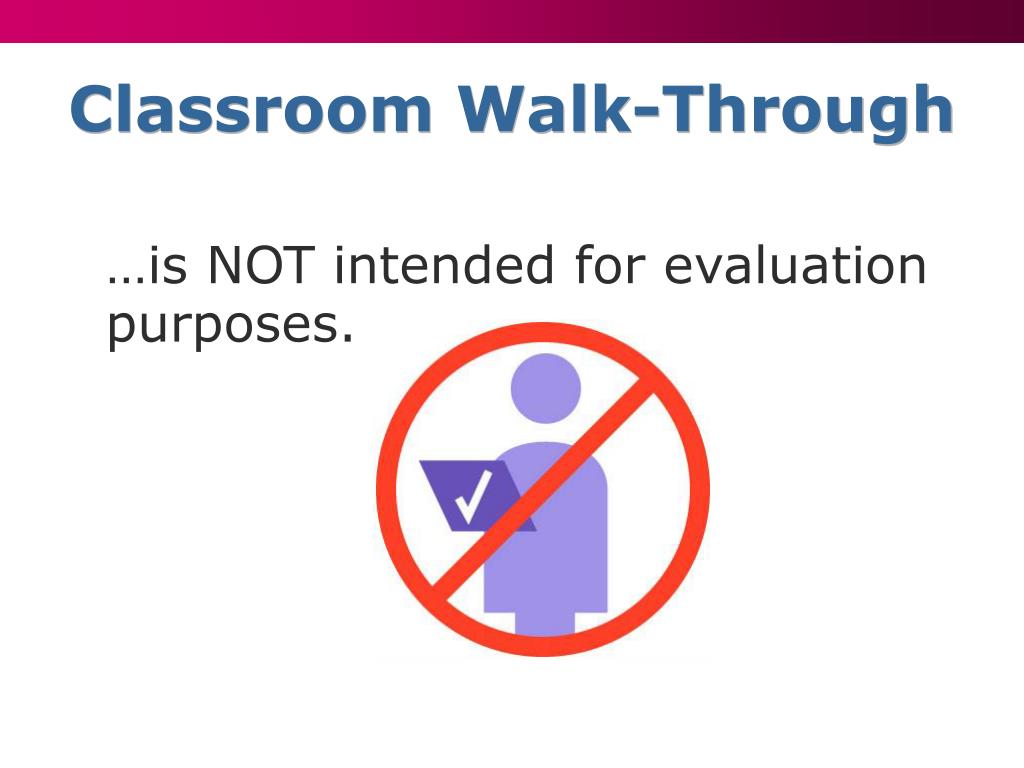 Classroom Walk-Through

…is NOT intended for evaluation purposes.